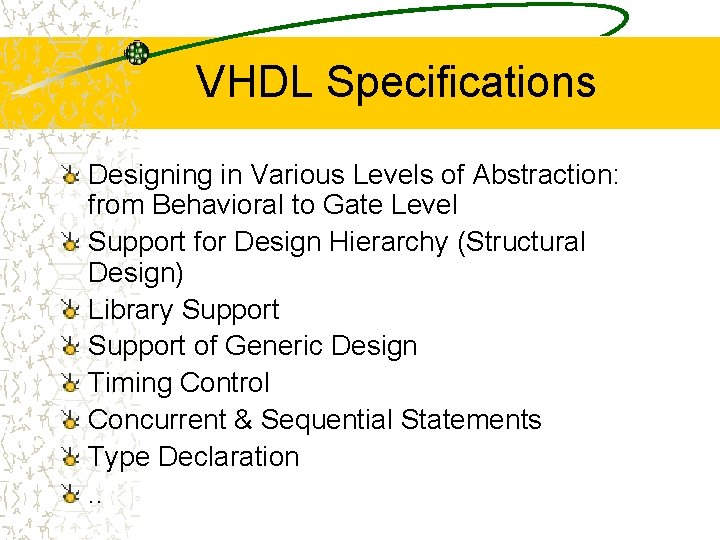 VHDL Specifications

Designing in Various Levels of Abstraction: from Behavioral to Gate Level

Support for Design Hierarchy (Structural Design)

Library Support

Support of Generic Design

Timing Control

Concurrent & Sequential Statements

Type Declaration

..